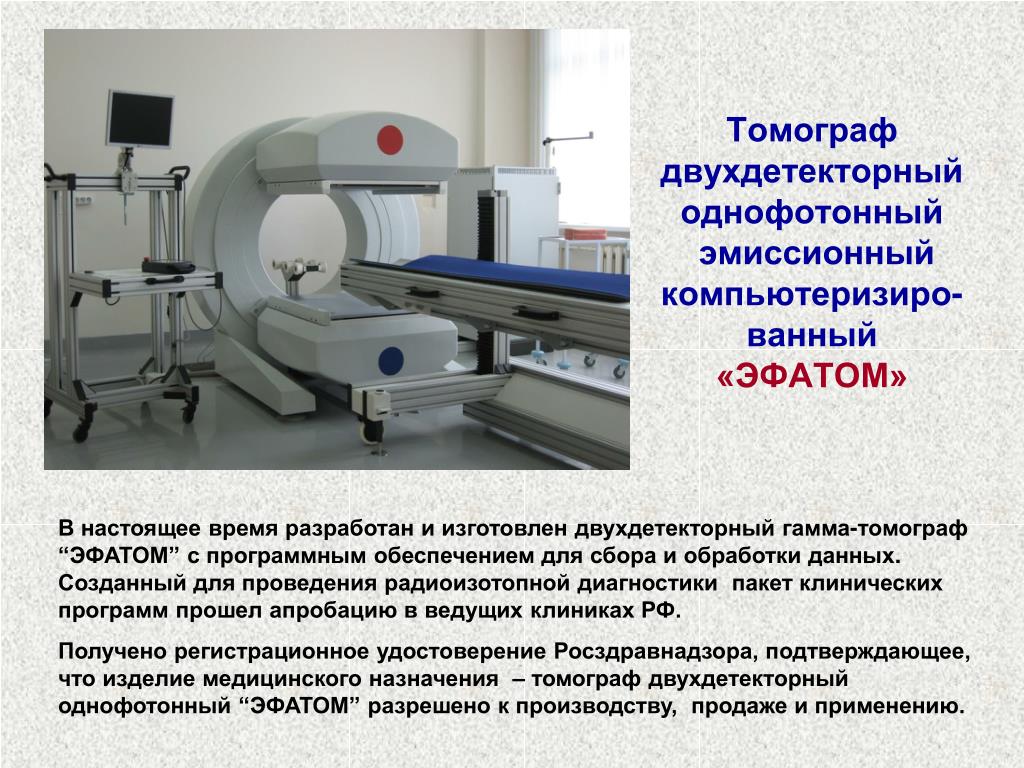 Томограф двухдетекторный однофотонный эмиссионный компьютеризированный «ЭФАТОМ»

В настоящее время разработан и изготовлен двухдетекторный гамма-томограф “ЭФАТОМ” с программным обеспечением для сбора и обработки данных. Созданный для проведения радиоизотопной диагностики пакет клинических программ прошел апробацию в ведущих клиниках РФ.

Получено регистрационное удостоверение Росздравнадзора, подтверждающее, что изделие медицинского назначения – томограф двухдетекторный однофотонный “ЭФАТОМ” разрешено к производству, продаже и применению.